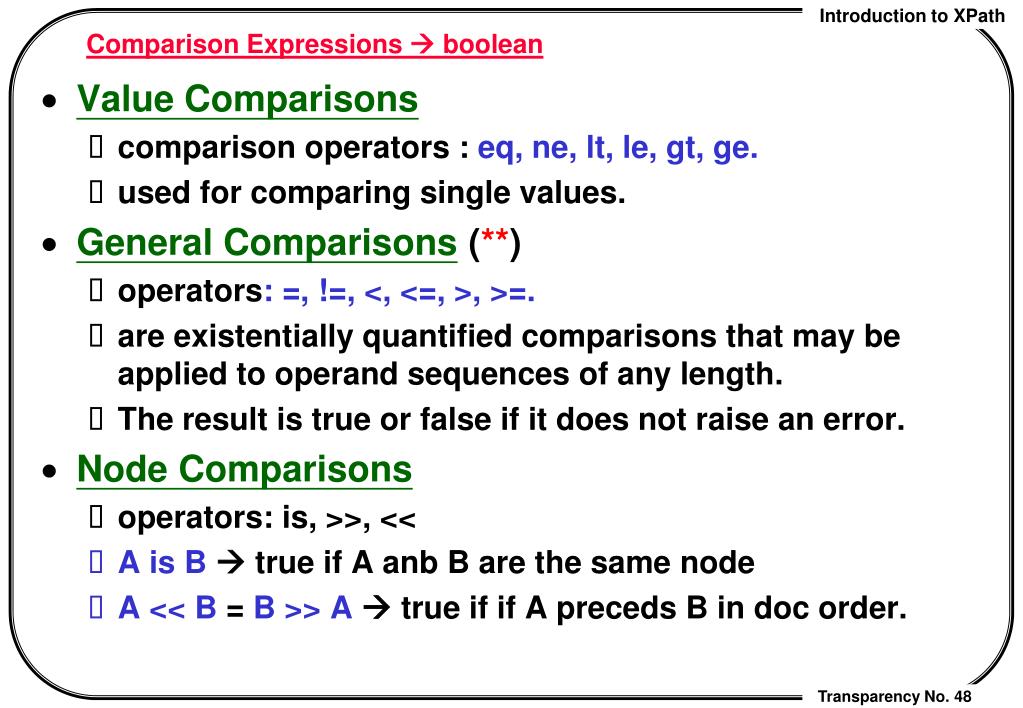 Introduction to XPath

Comparison Expressions → boolean

• Value Comparisons
 comparison operators : eq, ne, lt, le, gt, ge.
 used for comparing single values.

• General Comparisons (**)
 operators: =, !=, <, <=, >, >=.
 are existentially quantified comparisons that may be applied to operand sequences of any length.
 The result is true or false if it does not raise an error.

• Node Comparisons
 operators: is, >>, <<
 A is B → true if A anb B are the same node
 A << B = B >> A → true if if A preceds B in doc order.

Transparency No. 48